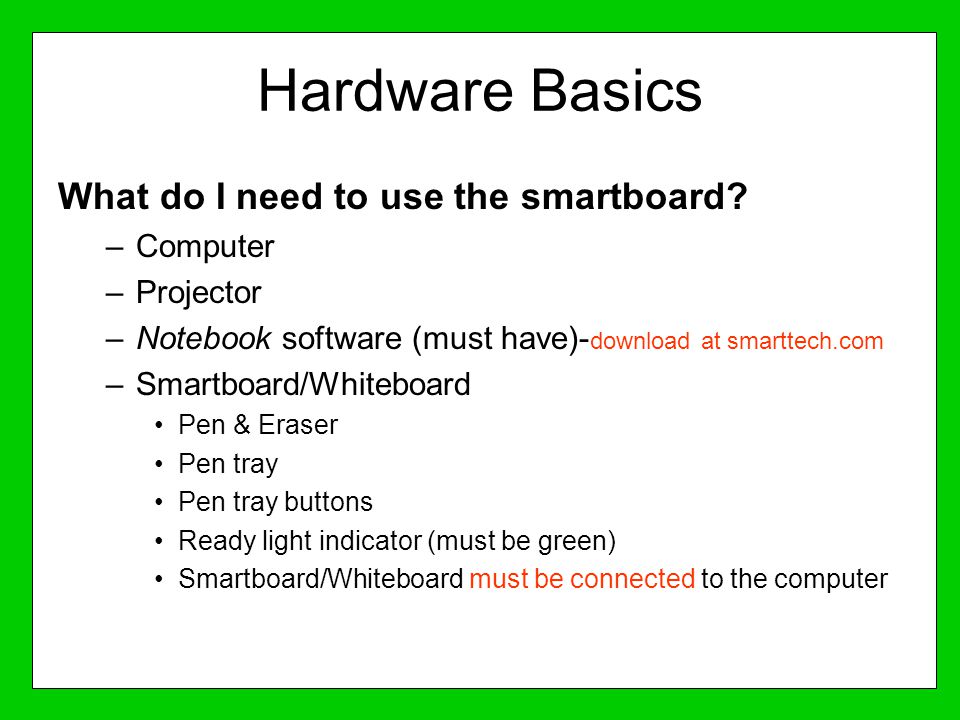 Hardware Basics

What do I need to use the smartboard?

– Computer
– Projector
– Notebook software (must have)-download at smarttech.com
– Smartboard/Whiteboard
  • Pen & Eraser
  • Pen tray
  • Pen tray buttons
  • Ready light indicator (must be green)
  • Smartboard/Whiteboard must be connected to the computer